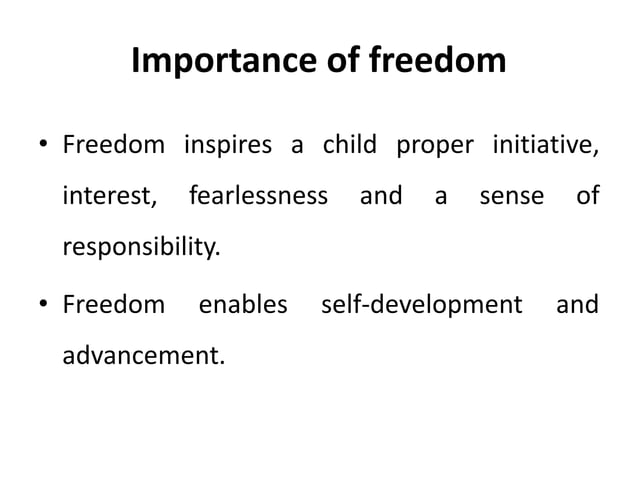 Importance of freedom

• Freedom inspires a child proper initiative, interest, fearlessness and a sense of responsibility.

• Freedom enables self-development and advancement.